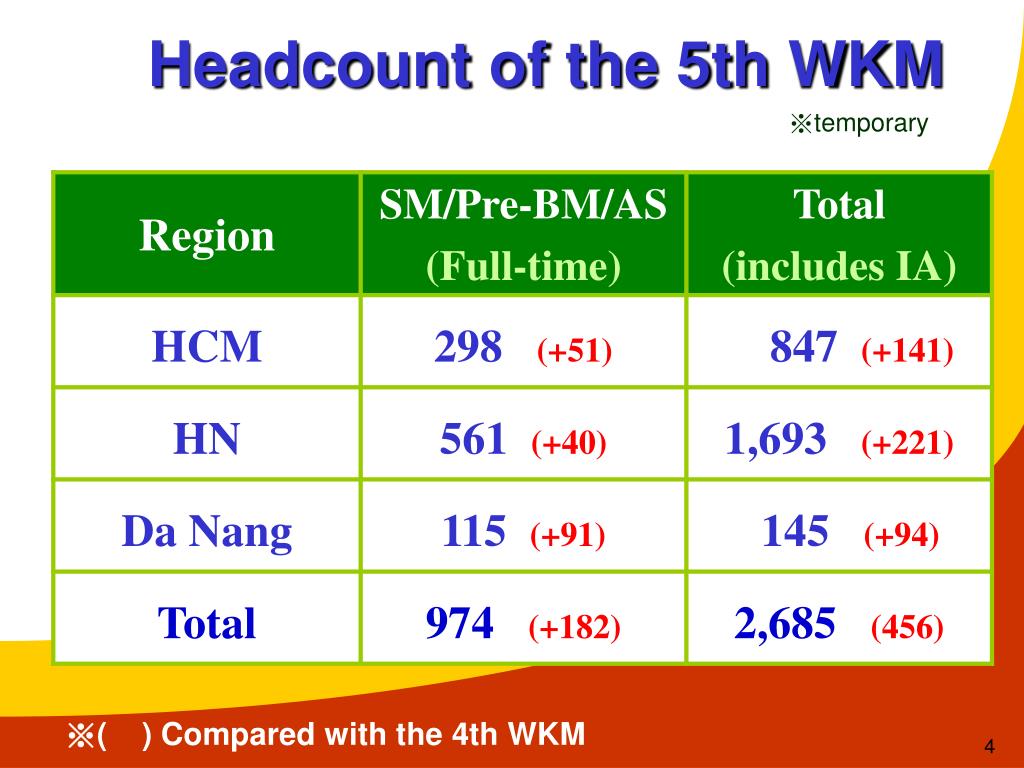 Headcount of the 5th WKM

※temporary

| Region | SM/Pre-BM/AS (Full-time) | Total (includes IA) |
|---|---|---|
| HCM | 298 (+51) | 847 (+141) |
| HN | 561 (+40) | 1,693 (+221) |
| Da Nang | 115 (+91) | 145 (+94) |
| Total | 974 (+182) | 2,685 (456) |

※( ) Compared with the 4th WKM

4